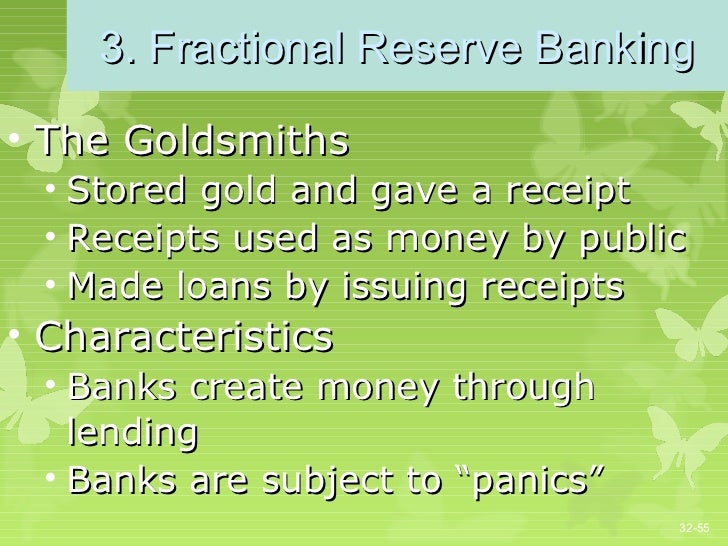 3. Fractional Reserve Banking

• The Goldsmiths
  • Stored gold and gave a receipt
  • Receipts used as money by public
  • Made loans by issuing receipts
• Characteristics
  • Banks create money through lending
  • Banks are subject to “panics”

32-55